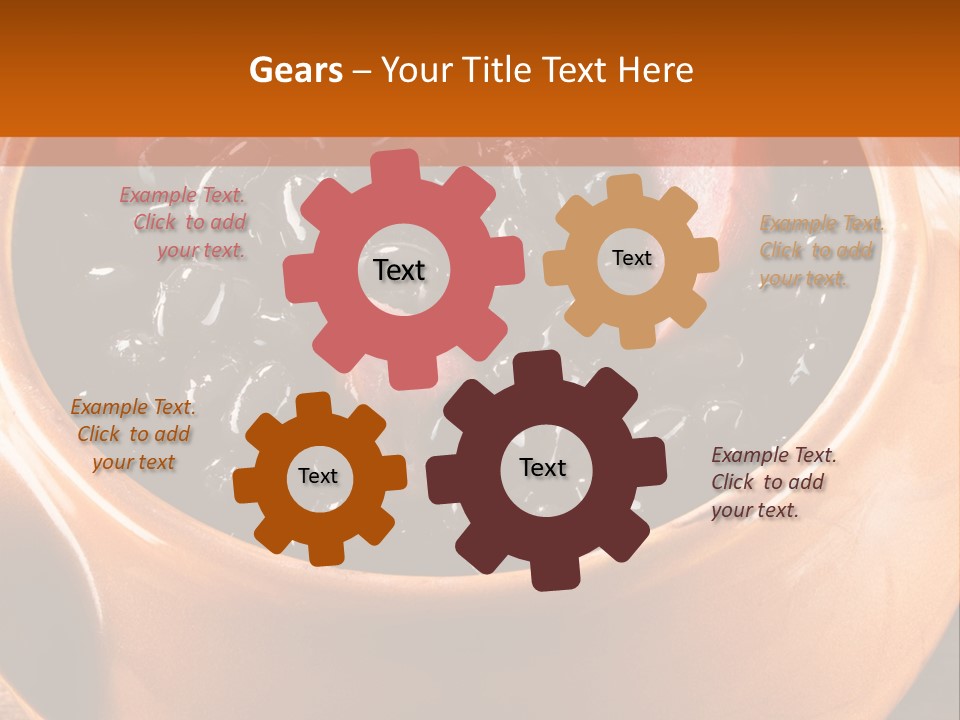 Gears – Your Title Text Here

Example Text. Click to add your text.

Text

Text

Example Text. Click to add your text.

Example Text. Click to add your text

Text

Text

Example Text. Click to add your text.